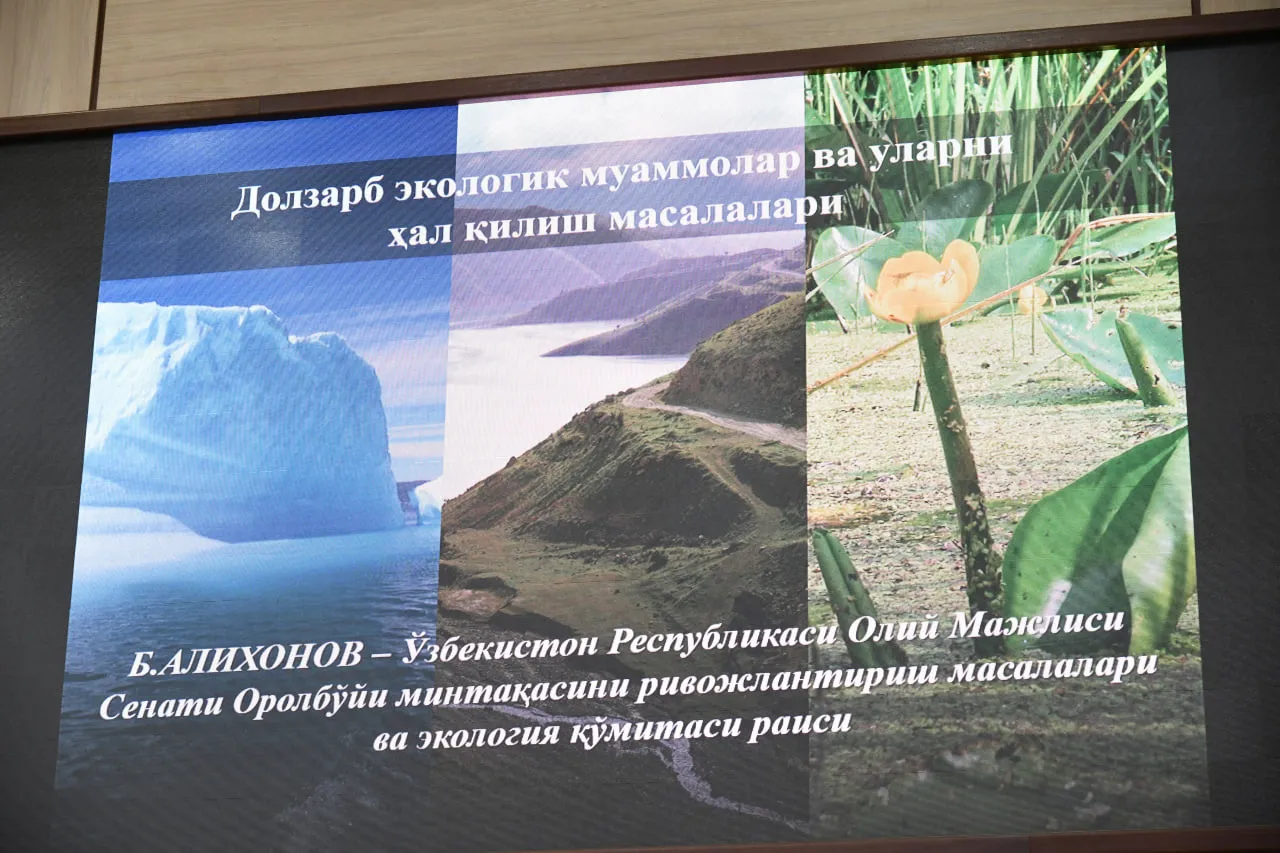 Долзарб экологик муаммолар ва уларни ҳал қилиш масалалари

Б.АЛИХОНОВ – Ўзбекистон Республикаси Олий Мажлиси Сенати Оролбўйи минтақасини ривожлантириш масалалари ва экология қўмитаси раиси